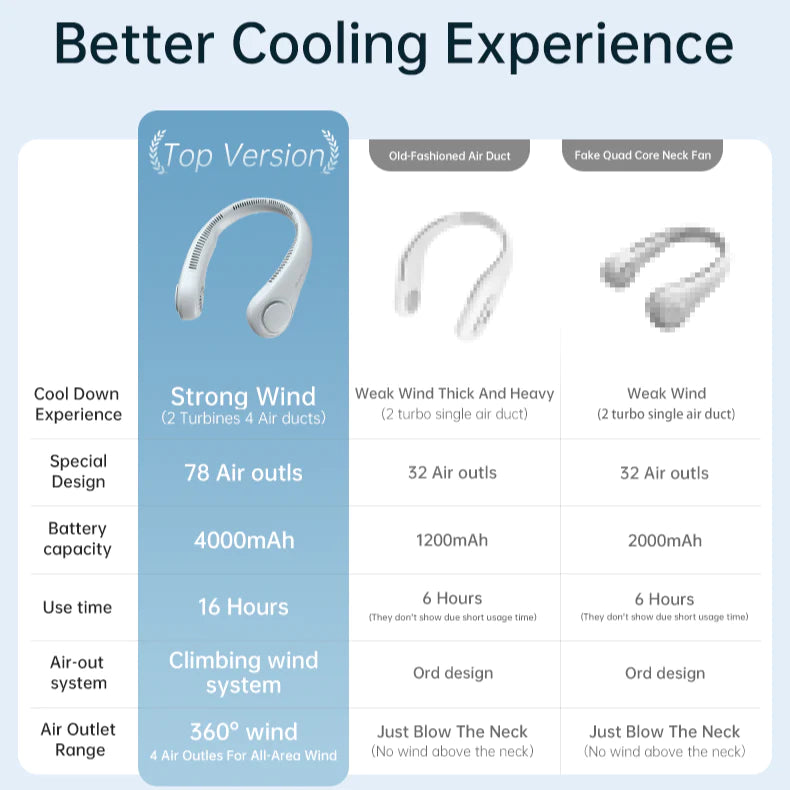 Better Cooling Experience

| | Top Version | Old-Fashioned Air Duct | Fake Quad Core Neck Fan |
|---|---|---|---|
| Cool Down Experience | Strong Wind (2 Turbines 4 Air ducts) | Weak Wind Thick And Heavy (2 turbo single air duct) | Weak Wind (2 turbo single air duct) |
| Special Design | 78 Air outls | 32 Air outls | 32 Air outls |
| Battery capacity | 4000mAh | 1200mAh | 2000mAh |
| Use time | 16 Hours | 6 Hours (They don't show due short usage time) | 6 Hours (They don't show due short usage time) |
| Air-out system | Climbing wind system | Ord design | Ord design |
| Air Outlet Range | 360° wind 4 Air Outles For All-Area Wind | Just Blow The Neck (No wind above the neck) | Just Blow The Neck (No wind above the neck) |